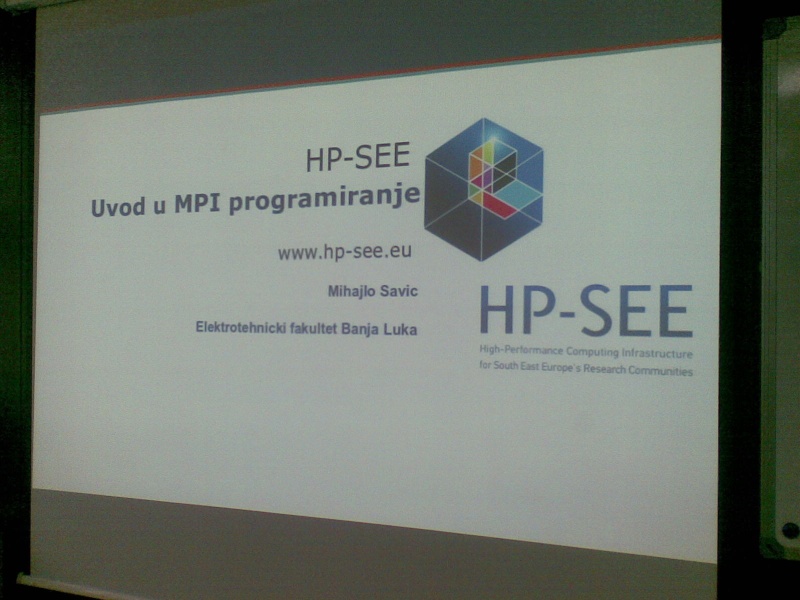 HP-SEE
Uvod u MPI programiranje

www.hp-see.eu

Mihajlo Savic

Elektrotehnicki fakultet Banja Luka

HP-SEE
High-Performance Computing Infrastructure for South East Europe's Research Communities